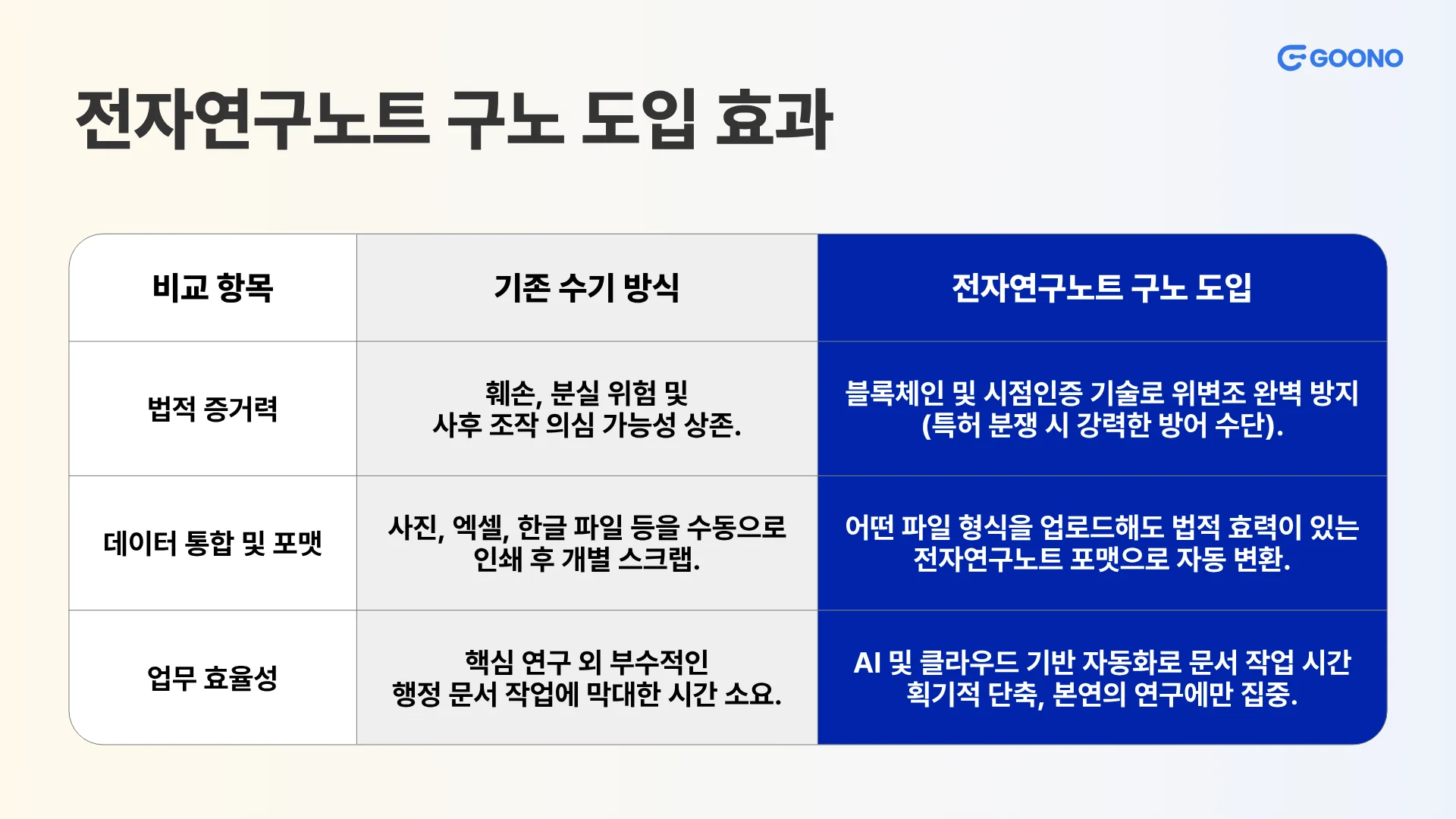 GOONO

전자연구노트 구노 도입 효과

| 비교 항목 | 기존 수기 방식 | 전자연구노트 구노 도입 |
|---|---|---|
| 법적 증거력 | 훼손, 분실 위험 및 사후 조작 의심 가능성 상존. | 블록체인 및 시점인증 기술로 위변조 완벽 방지 (특허 분쟁 시 강력한 방어 수단). |
| 데이터 통합 및 포맷 | 사진, 엑셀, 한글 파일 등을 수동으로 인쇄 후 개별 스크랩. | 어떤 파일 형식을 업로드해도 법적 효력이 있는 전자연구노트 포맷으로 자동 변환. |
| 업무 효율성 | 핵심 연구 외 부수적인 행정 문서 작업에 막대한 시간 소요. | AI 및 클라우드 기반 자동화로 문서 작업 시간 획기적 단축, 본연의 연구에만 집중. |